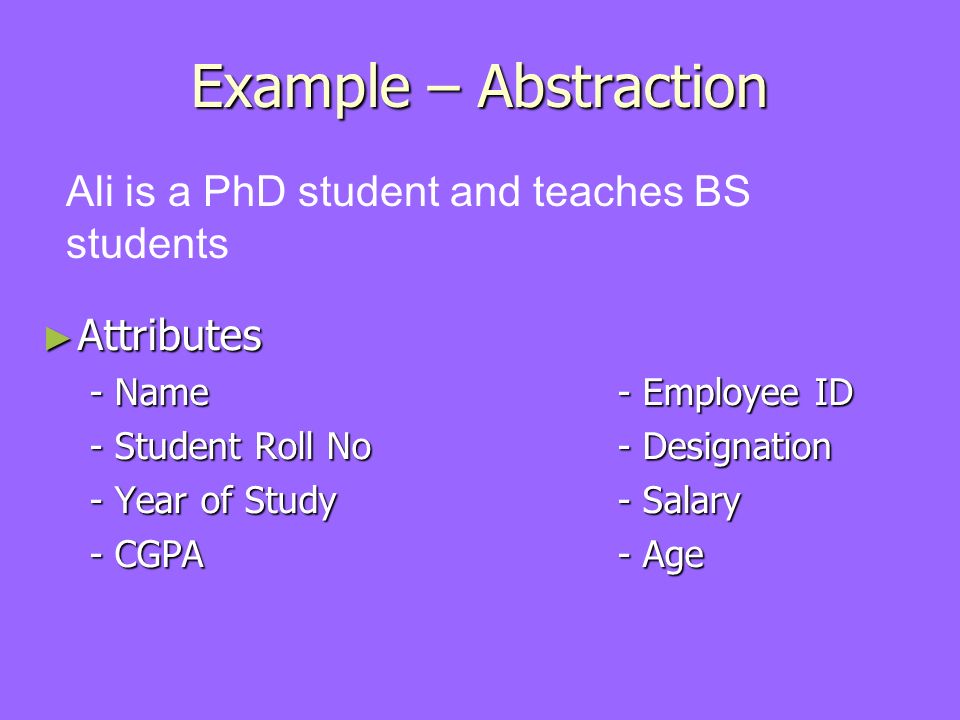 Example – Abstraction

Ali is a PhD student and teaches BS students

►Attributes

- Name
- Student Roll No
- Year of Study
- CGPA

- Employee ID
- Designation
- Salary
- Age